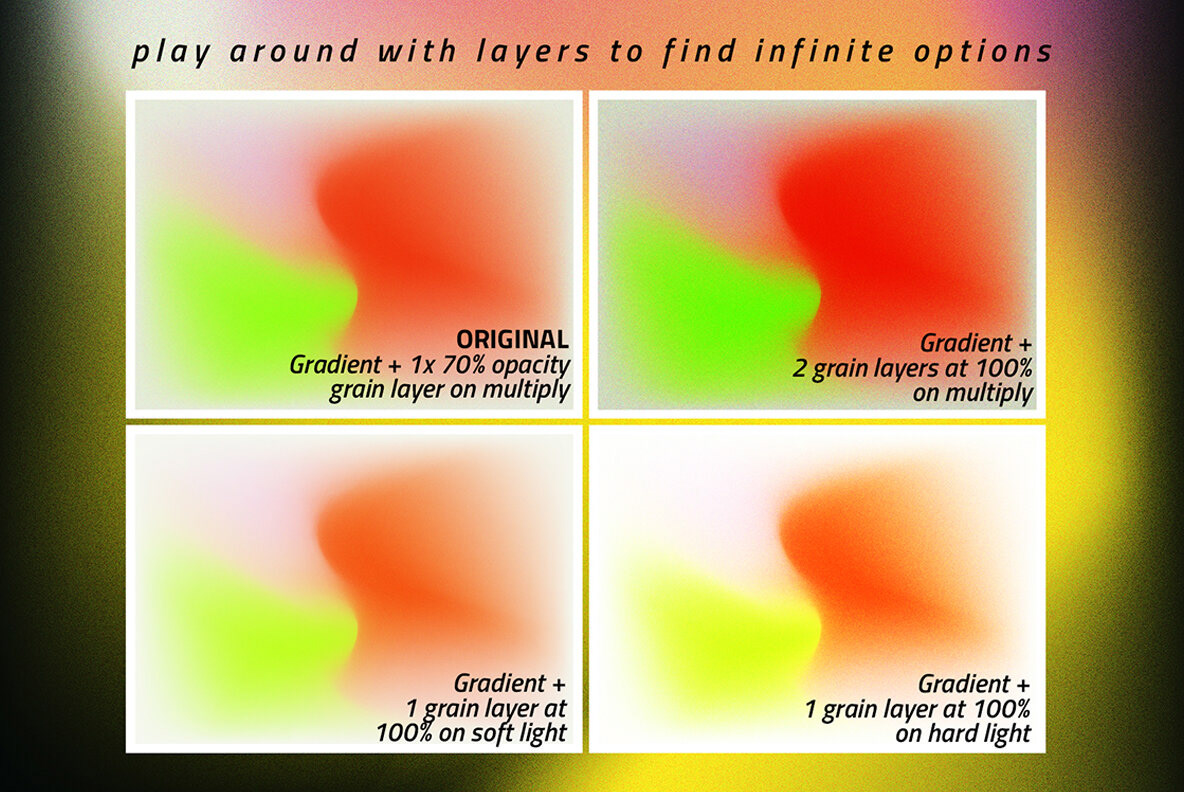 play around with layers to find infinite options

ORIGINAL
Gradient + 1x 70% opacity grain layer on multiply

Gradient +
2 grain layers at 100% on multiply

Gradient +
1 grain layer at 100% on soft light

Gradient +
1 grain layer at 100% on hard light